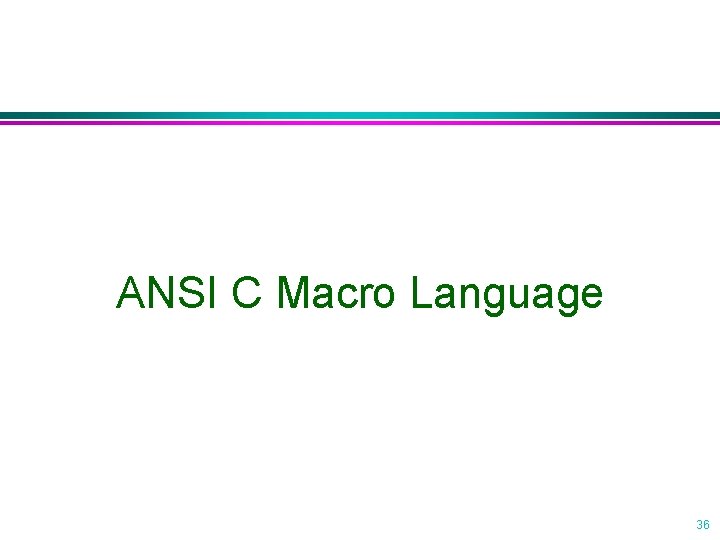 ANSI C Macro Language

36